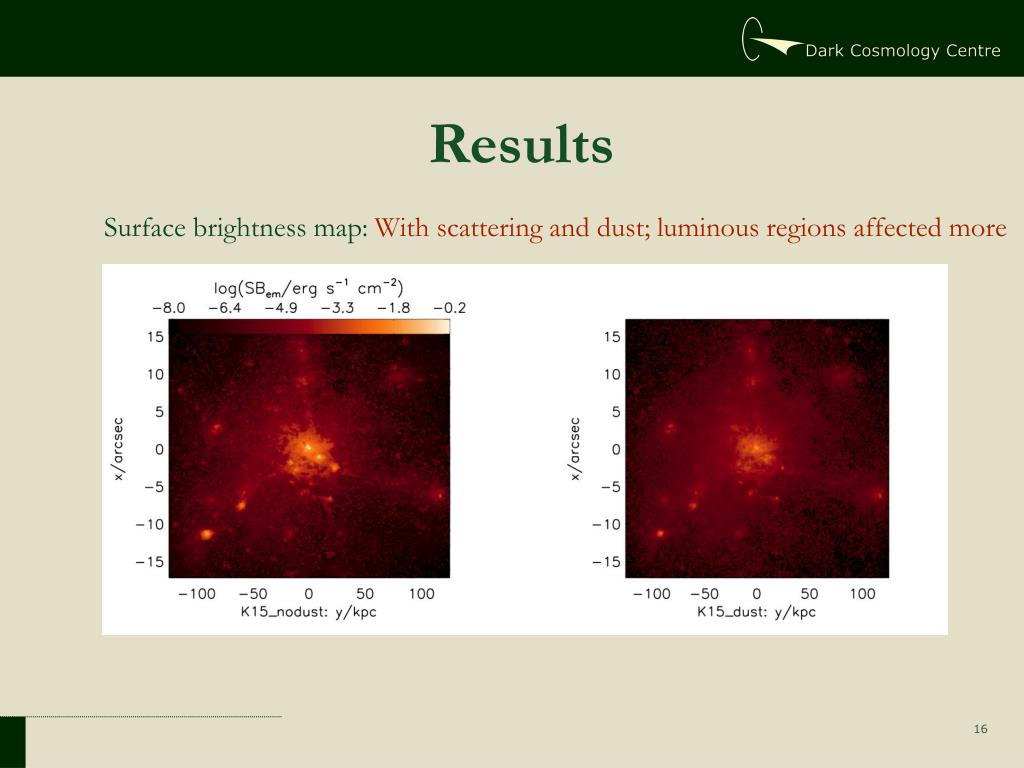 Dark Cosmology Centre

Results

Surface brightness map: With scattering and dust; luminous regions affected more

$\log(SB_{em}/erg\ s^{-1}\ cm^{-2})$

−8.0 −6.4 −4.9 −3.3 −1.8 −0.2

15
10
5
0
−5
−10
−15

x/arcsec

−100 −50 0 50 100

K15_nodust: y/kpc

15
10
5
0
−5
−10
−15

x/arcsec

−100 −50 0 50 100

K15_dust: y/kpc

16